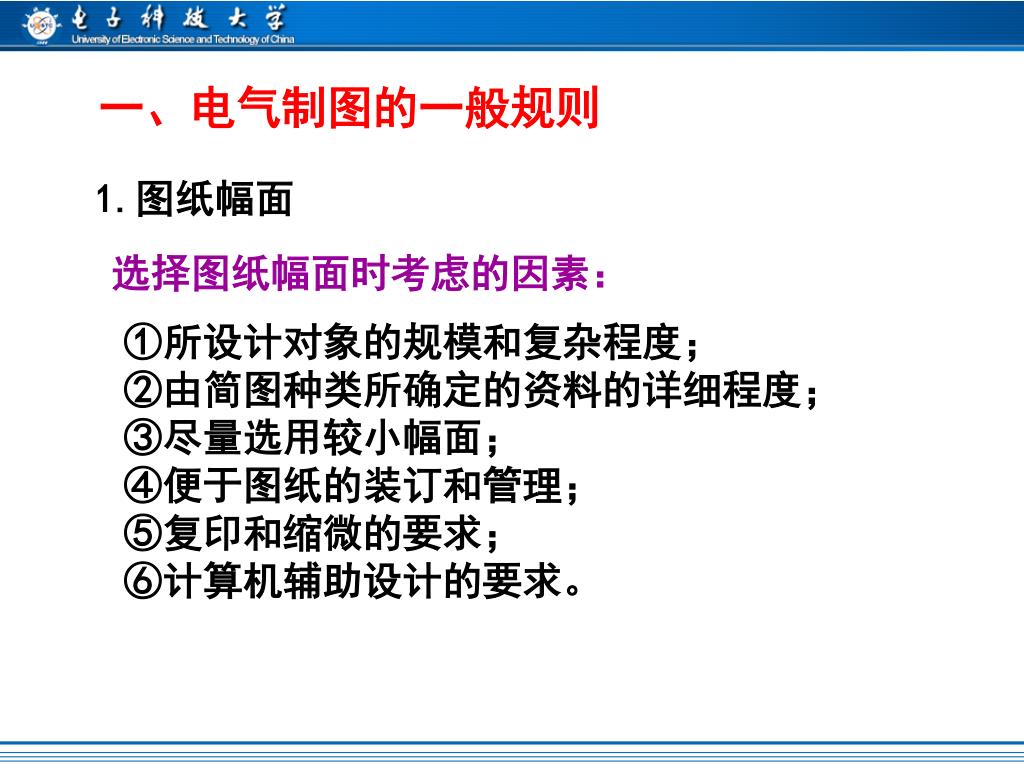 电子科技大学
University of Electronic Science and Technology of China

一、电气制图的一般规则

1. 图纸幅面

选择图纸幅面时考虑的因素：

①所设计对象的规模和复杂程度；
②由简图种类所确定的资料的详细程度；
③尽量选用较小幅面；
④便于图纸的装订和管理；
⑤复印和缩微的要求；
⑥计算机辅助设计的要求。